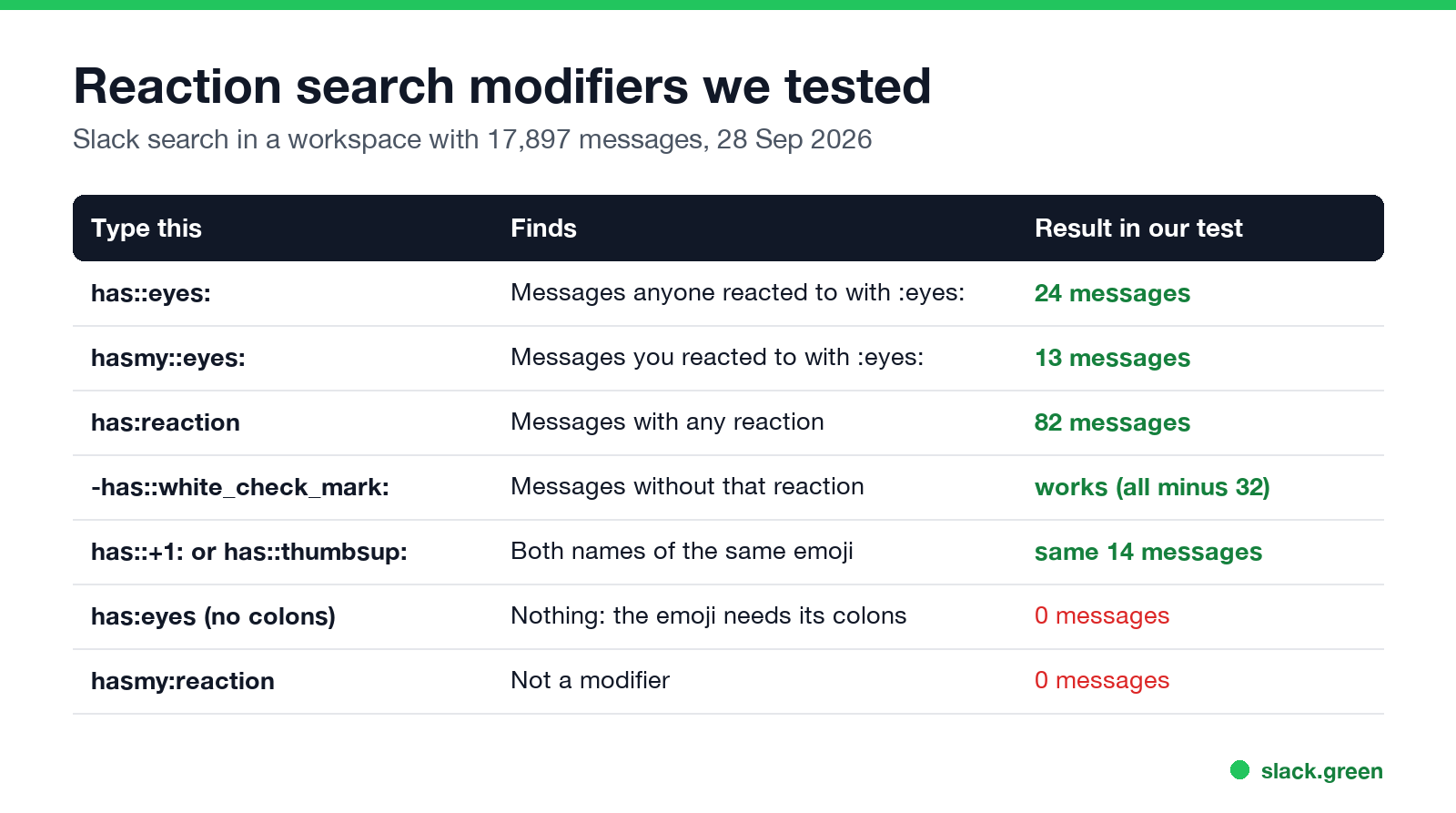 Reaction search modifiers we tested

Slack search in a workspace with 17,897 messages, 28 Sep 2026

| Type this | Finds | Result in our test |
|---|---|---|
| has::eyes: | Messages anyone reacted to with :eyes: | 24 messages |
| hasmy::eyes: | Messages you reacted to with :eyes: | 13 messages |
| has:reaction | Messages with any reaction | 82 messages |
| -has::white_check_mark: | Messages without that reaction | works (all minus 32) |
| has::+1: or has::thumbsup: | Both names of the same emoji | same 14 messages |
| has:eyes (no colons) | Nothing: the emoji needs its colons | 0 messages |
| hasmy:reaction | Not a modifier | 0 messages |

slack.green